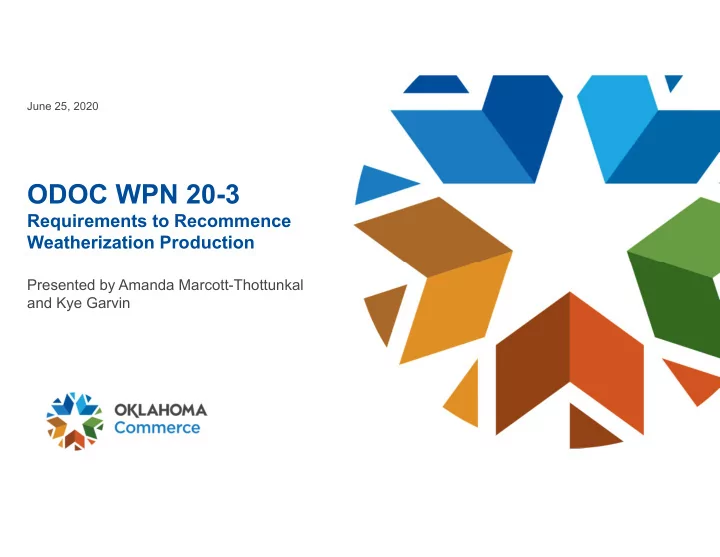 June 25, 2020

ODOC WPN 20-3
Requirements to Recommence Weatherization Production

Presented by Amanda Marcott-Thottunkal and Kye Garvin

OKLAHOMA
Commerce